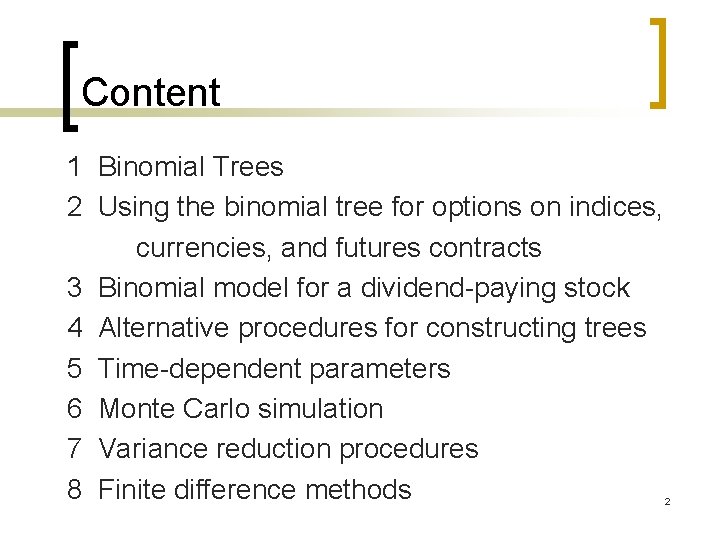 Content

1 Binomial Trees
2 Using the binomial tree for options on indices, currencies, and futures contracts
3 Binomial model for a dividend-paying stock
4 Alternative procedures for constructing trees
5 Time-dependent parameters
6 Monte Carlo simulation
7 Variance reduction procedures
8 Finite difference methods

2